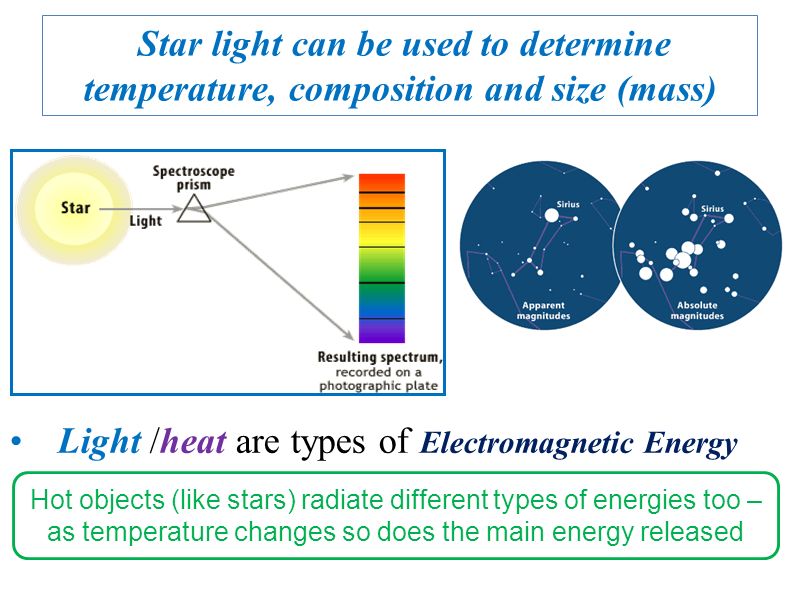 Star light can be used to determine temperature, composition and size (mass)

Star

Light

Spectroscope prism

Resulting spectrum, recorded on a photographic plate

Sirius

Apparent magnitudes

Sirius

Absolute magnitudes

• Light /heat are types of Electromagnetic Energy

Hot objects (like stars) radiate different types of energies too – as temperature changes so does the main energy released